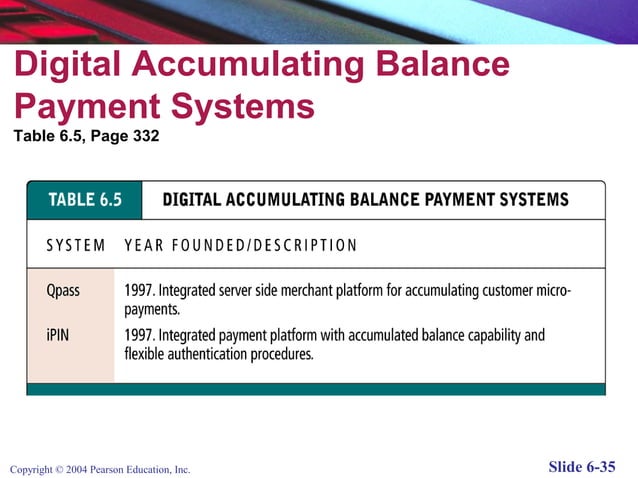 Digital Accumulating Balance Payment Systems
Table 6.5, Page 332

TABLE 6.5 DIGITAL ACCUMULATING BALANCE PAYMENT SYSTEMS

| SYSTEM | YEAR FOUNDED/DESCRIPTION |
|---|---|
| Qpass | 1997. Integrated server side merchant platform for accumulating customer micropayments. |
| iPIN | 1997. Integrated payment platform with accumulated balance capability and flexible authentication procedures. |

Copyright © 2004 Pearson Education, Inc.
Slide 6-35